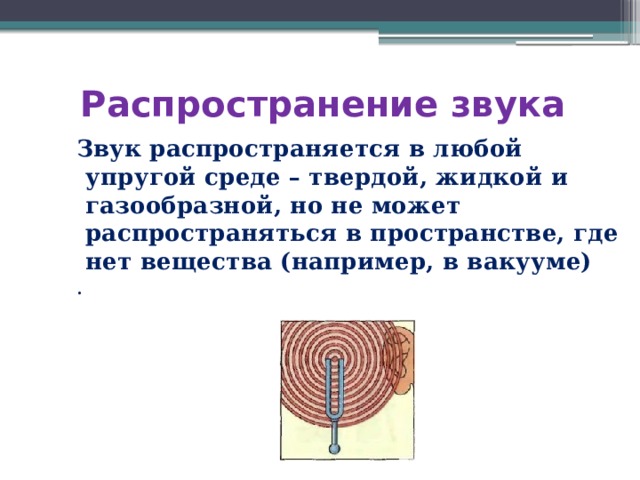 Распространение звука

Звук распространяется в любой упругой среде – твердой, жидкой и газообразной, но не может распространяться в пространстве, где нет вещества (например, в вакууме)

.